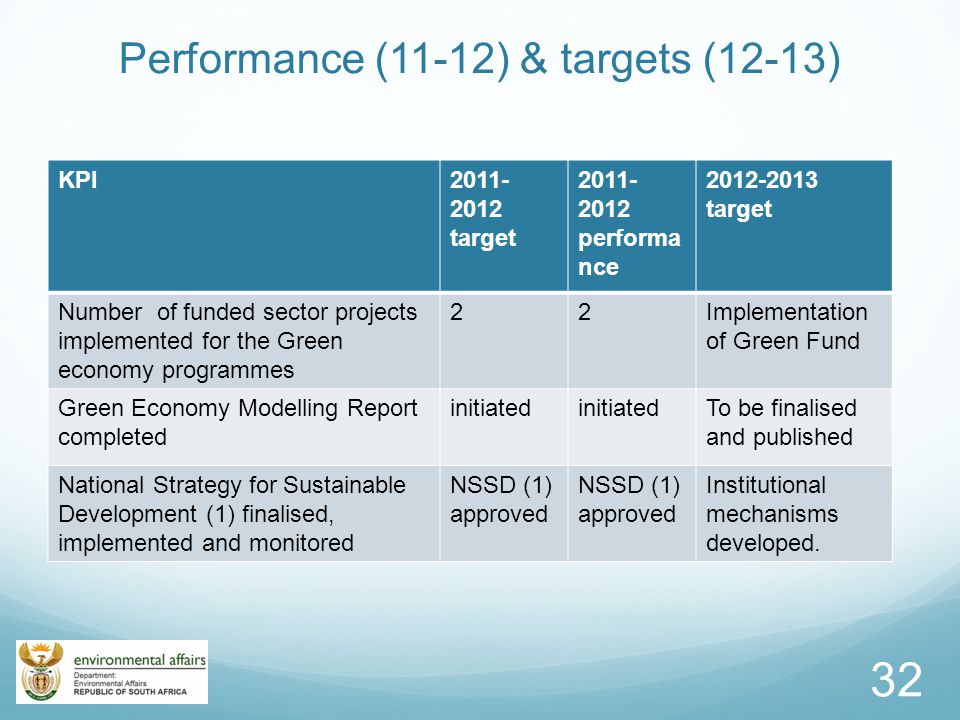 Performance (11-12) & targets (12-13)

| KPI | 2011-2012 target | 2011-2012 performance | 2012-2013 target |
|---|---|---|---|
| Number of funded sector projects implemented for the Green economy programmes | 2 | 2 | Implementation of Green Fund |
| Green Economy Modelling Report completed | initiated | initiated | To be finalised and published |
| National Strategy for Sustainable Development (1) finalised, implemented and monitored | NSSD (1) approved | NSSD (1) approved | Institutional mechanisms developed. |

environmental affairs
Department:
Environmental Affairs
REPUBLIC OF SOUTH AFRICA

32